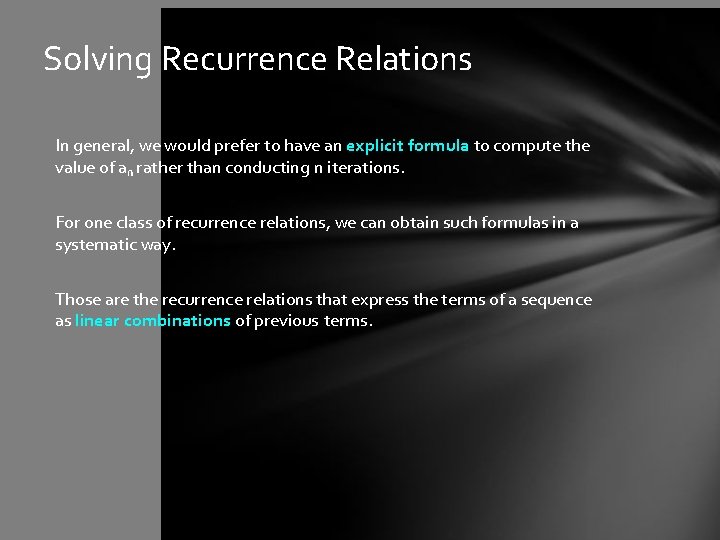 Solving Recurrence Relations

In general, we would prefer to have an explicit formula to compute the value of $a_n$ rather than conducting n iterations.

For one class of recurrence relations, we can obtain such formulas in a systematic way.

Those are the recurrence relations that express the terms of a sequence as linear combinations of previous terms.